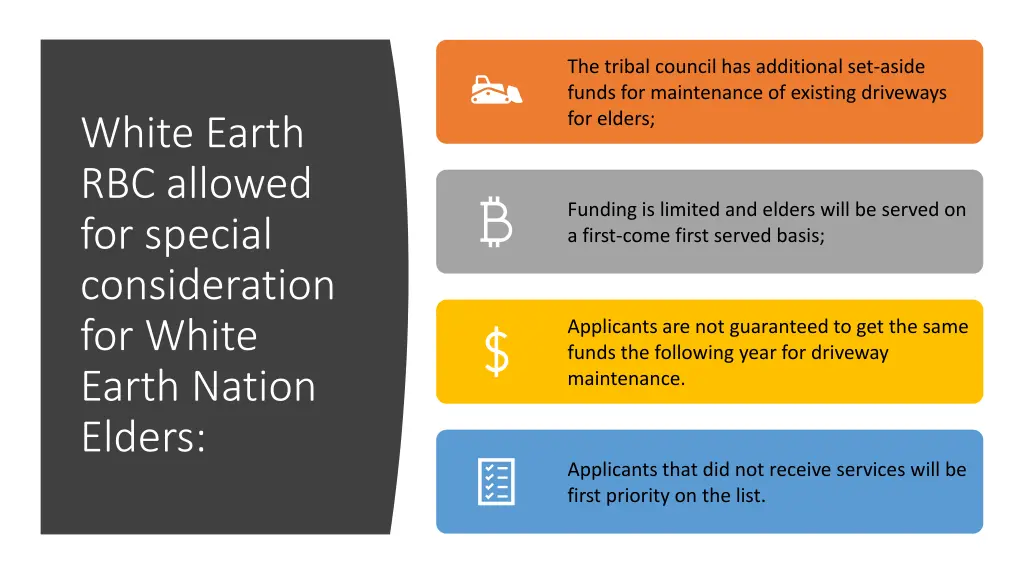 White Earth RBC allowed for special consideration for White Earth Nation Elders:

The tribal council has additional set-aside funds for maintenance of existing driveways for elders;

Funding is limited and elders will be served on a first-come first served basis;

Applicants are not guaranteed to get the same funds the following year for driveway maintenance.

Applicants that did not receive services will be first priority on the list.